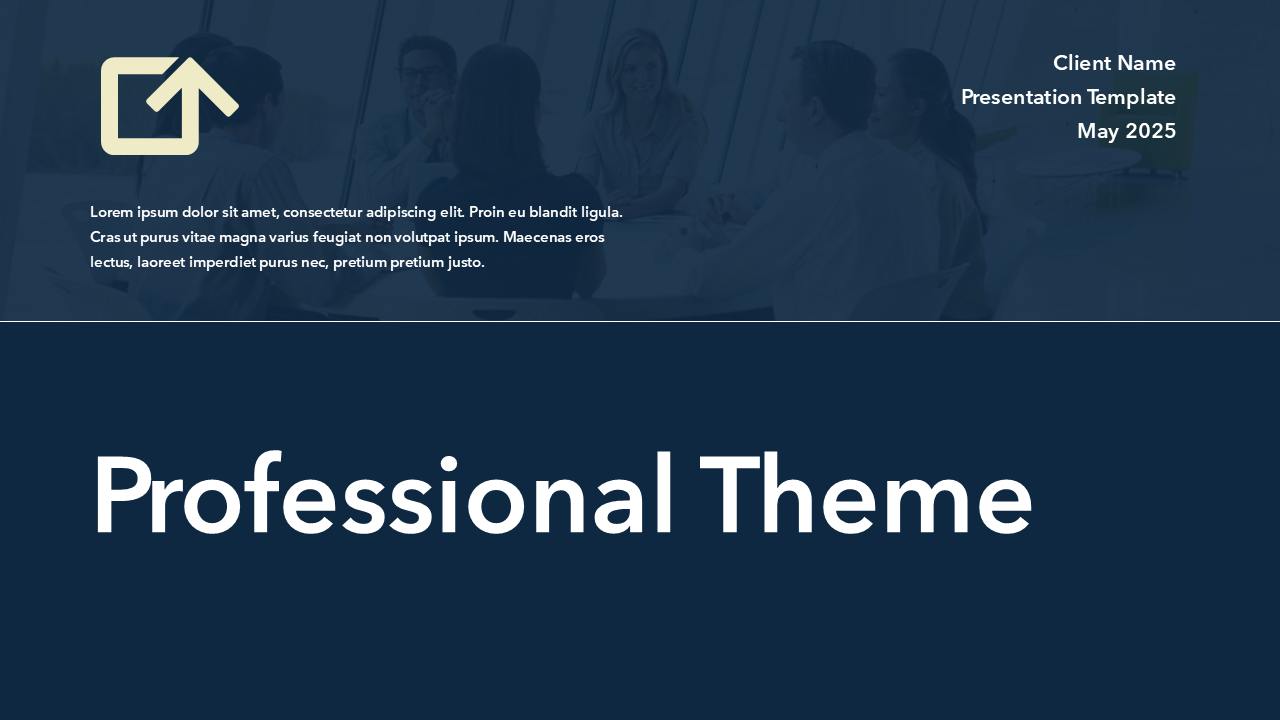 Client Name
Presentation Template
May 2025

Lorem ipsum dolor sit amet, consectetur adipiscing elit. Proin eu blandit ligula. Cras ut purus vitae magna varius feugiat non volutpat ipsum. Maecenas eros lectus, laoreet imperdiet purus nec, pretium pretium justo.

Professional Theme